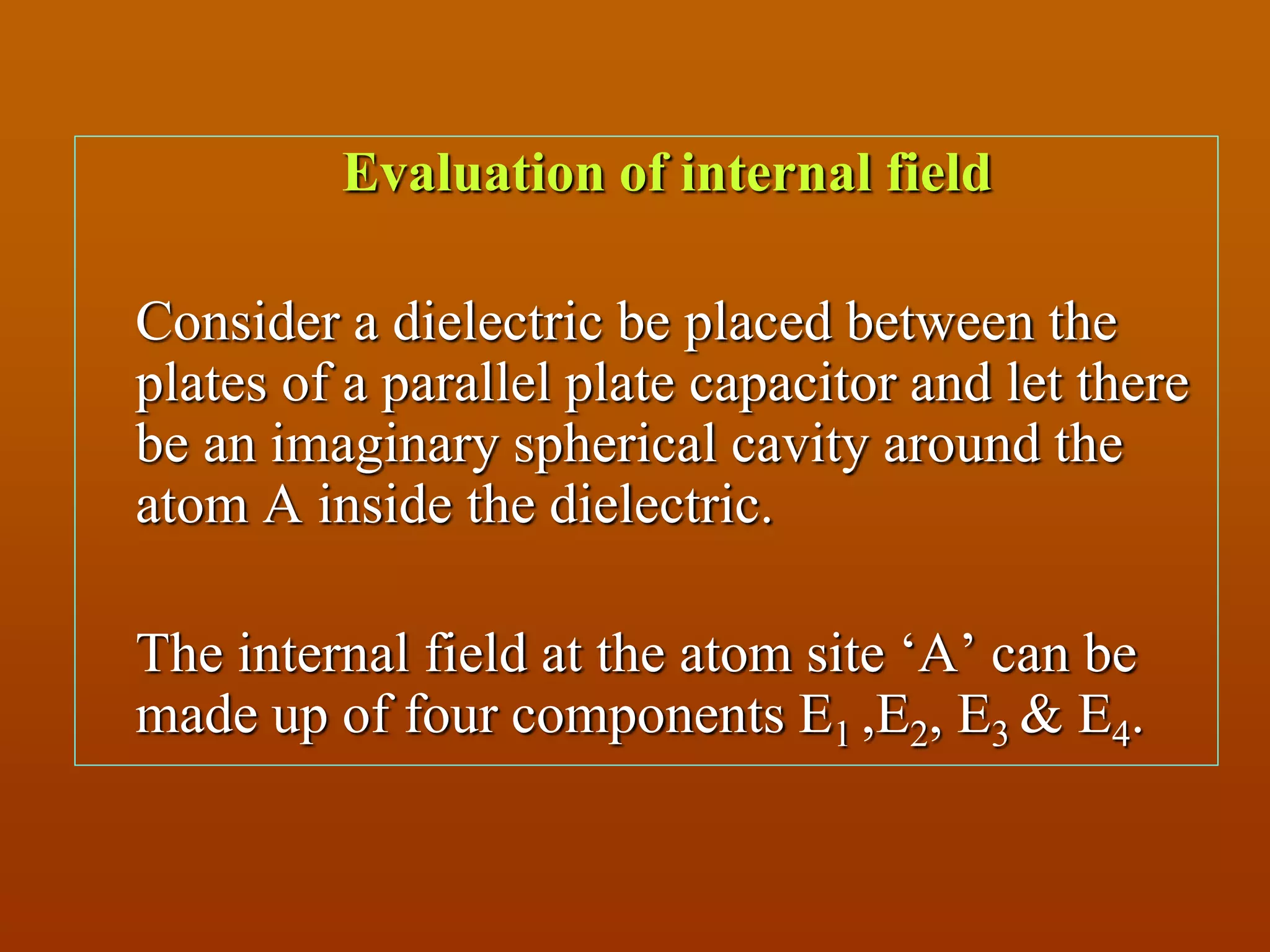 Evaluation of internal field

Consider a dielectric be placed between the plates of a parallel plate capacitor and let there be an imaginary spherical cavity around the atom A inside the dielectric.

The internal field at the atom site ‘A’ can be made up of four components $E_1$ ,$E_2$, $E_3$ & $E_4$.